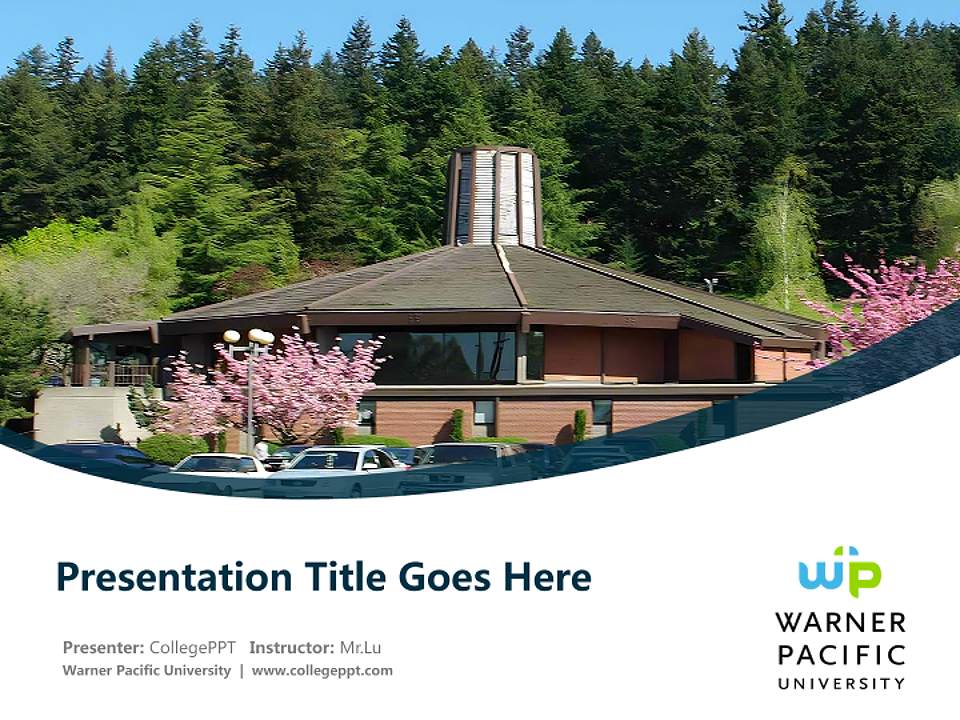 Presentation Title Goes Here

Presenter: CollegePPT Instructor: Mr.Lu
Warner Pacific University | www.collegeppt.com

wp
WARNER
PACIFIC
UNIVERSITY